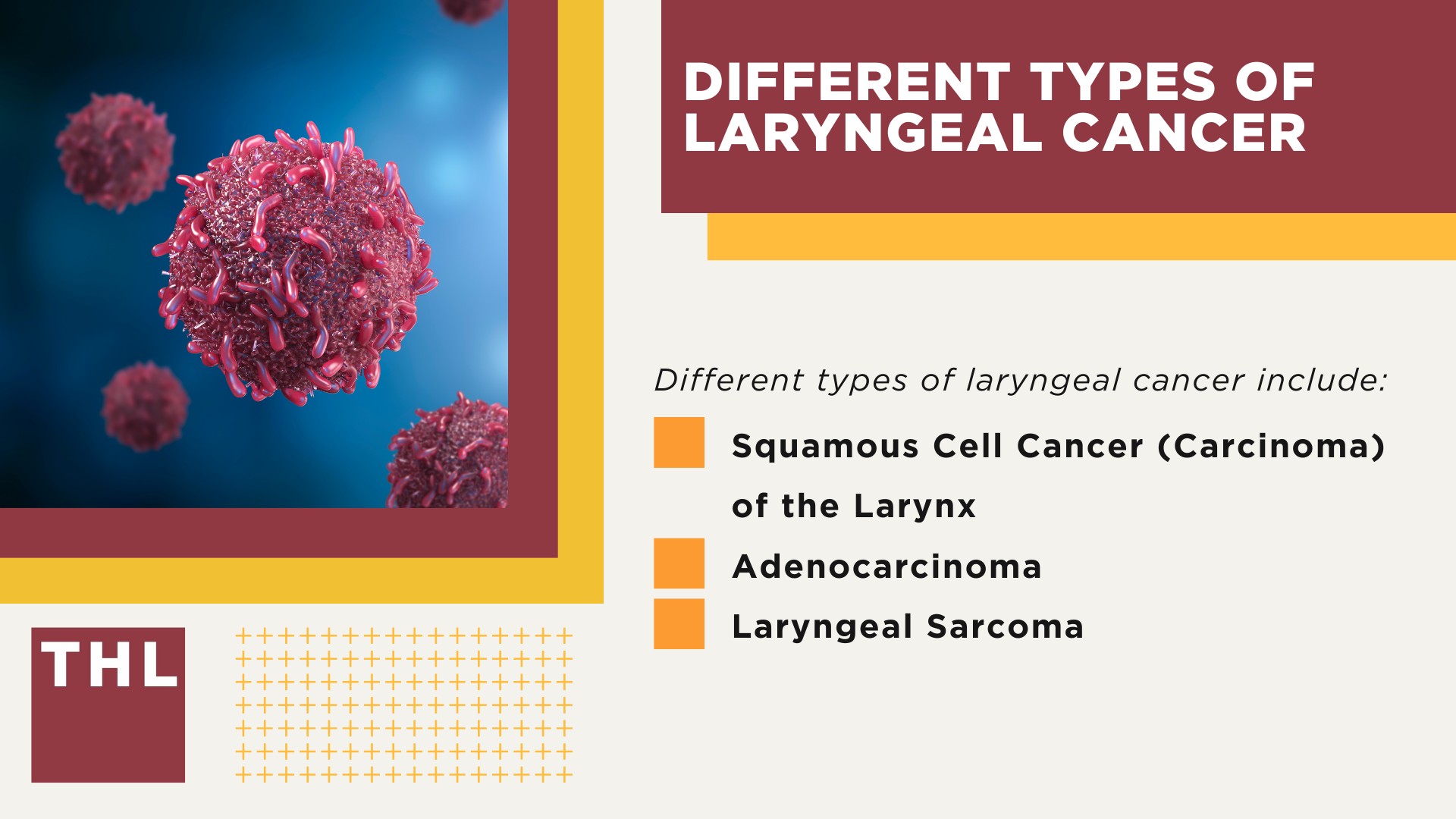 DIFFERENT TYPES OF LARYNGEAL CANCER

Different types of laryngeal cancer include:

Squamous Cell Cancer (Carcinoma) of the Larynx

Adenocarcinoma

Laryngeal Sarcoma

THL